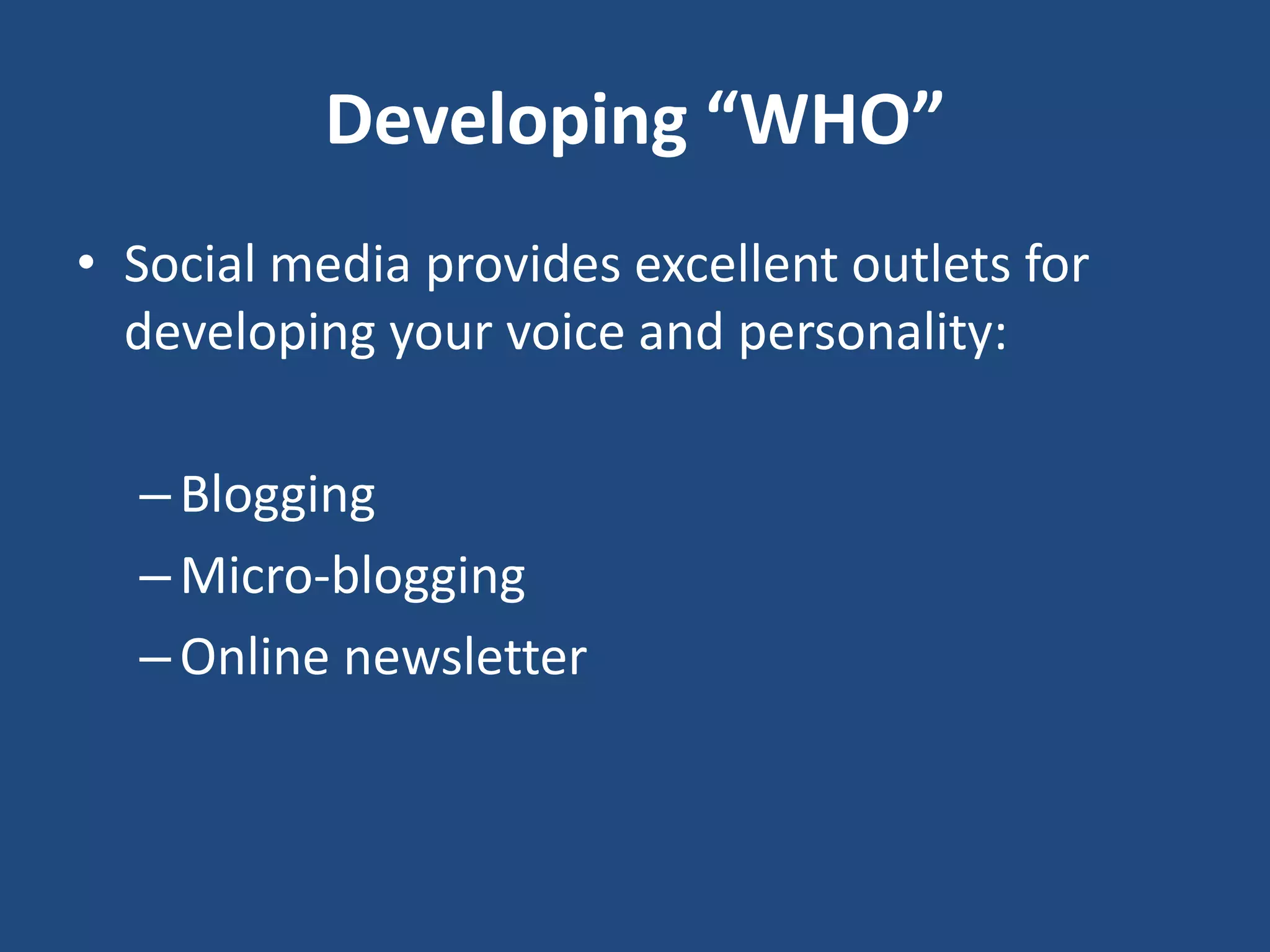 Developing “WHO”

• Social media provides excellent outlets for developing your voice and personality:

– Blogging
– Micro-blogging
– Online newsletter